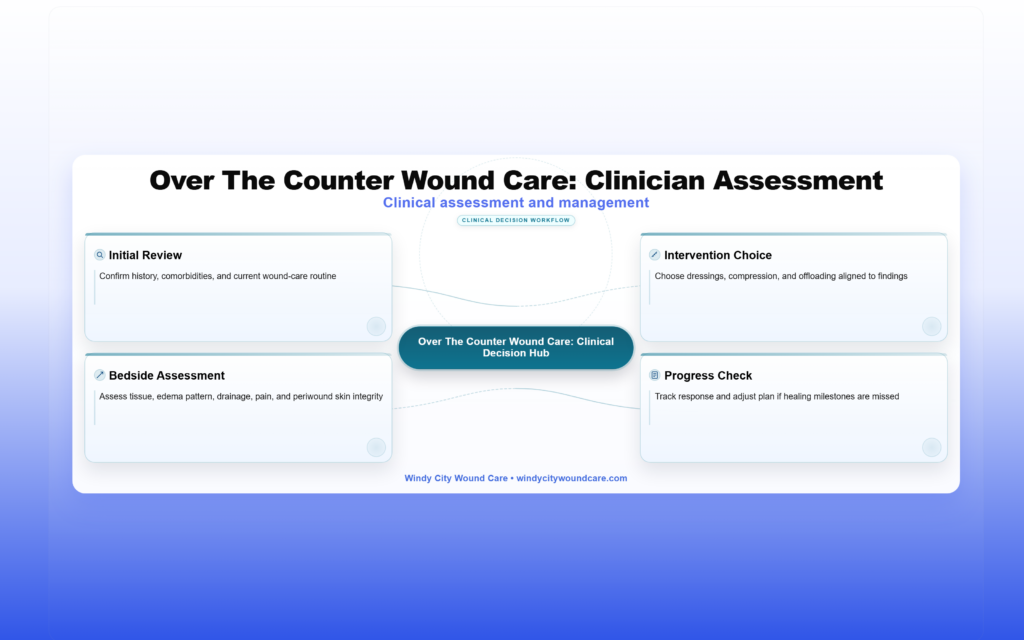 Over The Counter Wound Care: Clinician Assessment

Clinical assessment and management

CLINICAL DECISION WORKFLOW

Initial Review

Confirm history, comorbidities, and current wound-care routine

Bedside Assessment

Assess tissue, edema pattern, drainage, pain, and periwound skin integrity

Over The Counter Wound Care: Clinical Decision Hub

Intervention Choice

Choose dressings, compression, and offloading aligned to findings

Progress Check

Track response and adjust plan if healing milestones are missed

Windy City Wound Care • windycitywoundcare.com